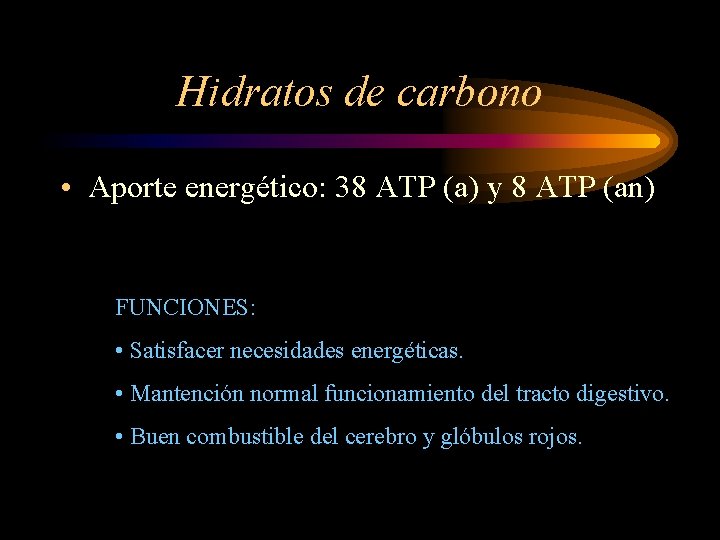 Hidratos de carbono

• Aporte energético: 38 ATP (a) y 8 ATP (an)

FUNCIONES:

• Satisfacer necesidades energéticas.

• Mantención normal funcionamiento del tracto digestivo.

• Buen combustible del cerebro y glóbulos rojos.